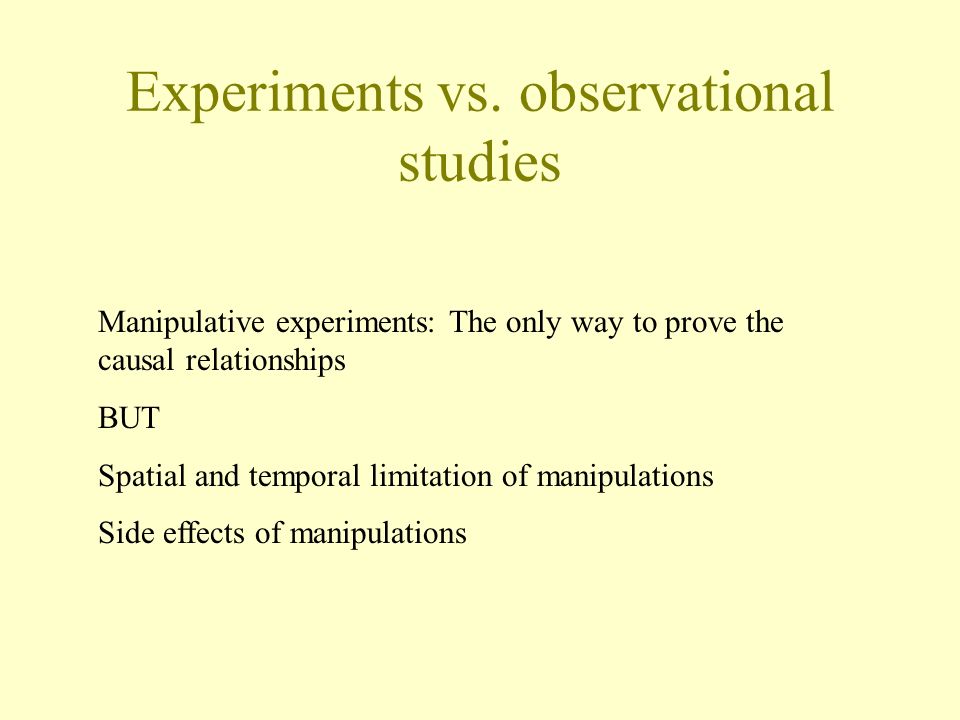 Experiments vs. observational studies

Manipulative experiments: The only way to prove the causal relationships

BUT

Spatial and temporal limitation of manipulations

Side effects of manipulations